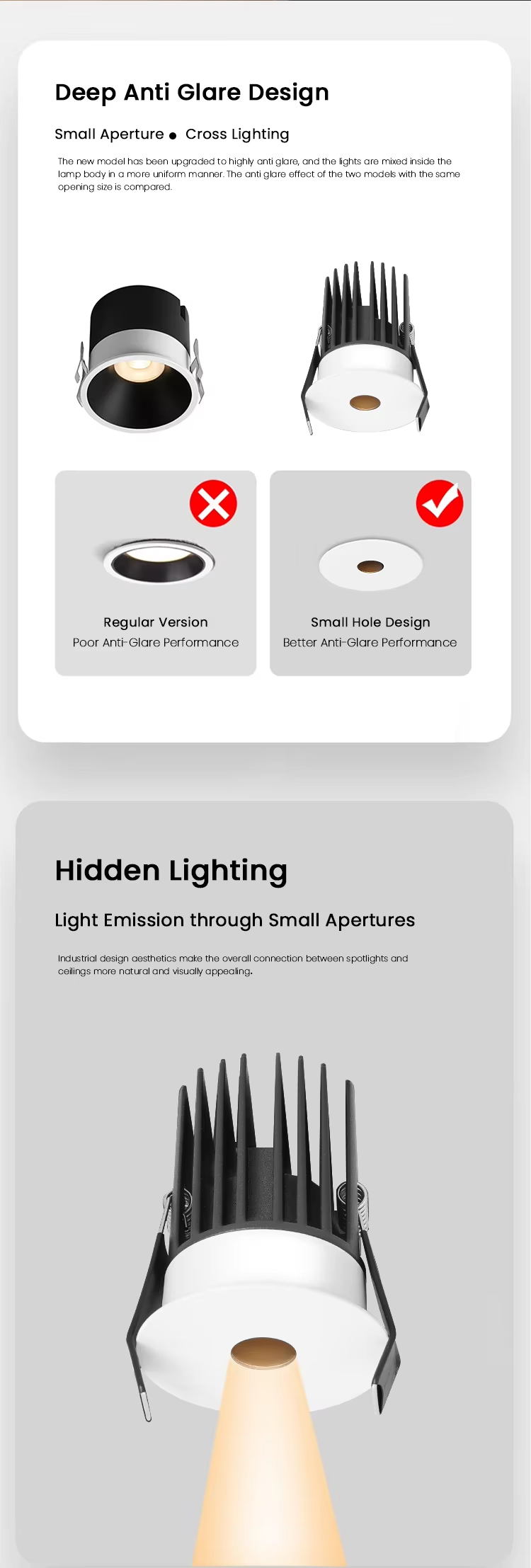 Deep Anti Glare Design

Small Aperture ● Cross Lighting

The new model has been upgraded to highly anti glare, and the lights are mixed inside the lamp body in a more uniform manner. The anti glare effect of the two models with the same opening size is compared.

Regular Version
Poor Anti-Glare Performance

Small Hole Design
Better Anti-Glare Performance

Hidden Lighting

Light Emission through Small Apertures

Industrial design aesthetics make the overall connection between spotlights and ceilings more natural and visually appealing.